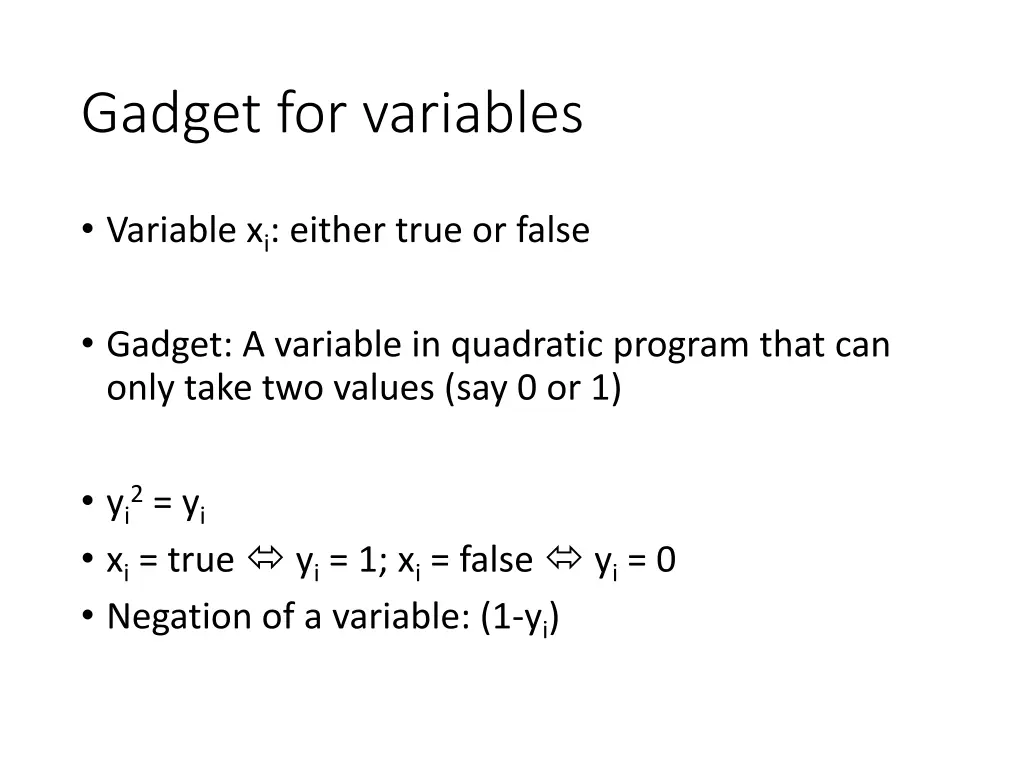 Gadget for variables

• Variable $x_i$: either true or false

• Gadget: A variable in quadratic program that can only take two values (say 0 or 1)

• $y_i^2 = y_i$
• $x_i$ = true $\Leftrightarrow$ $y_i = 1$; $x_i$ = false $\Leftrightarrow$ $y_i = 0$
• Negation of a variable: $(1-y_i)$